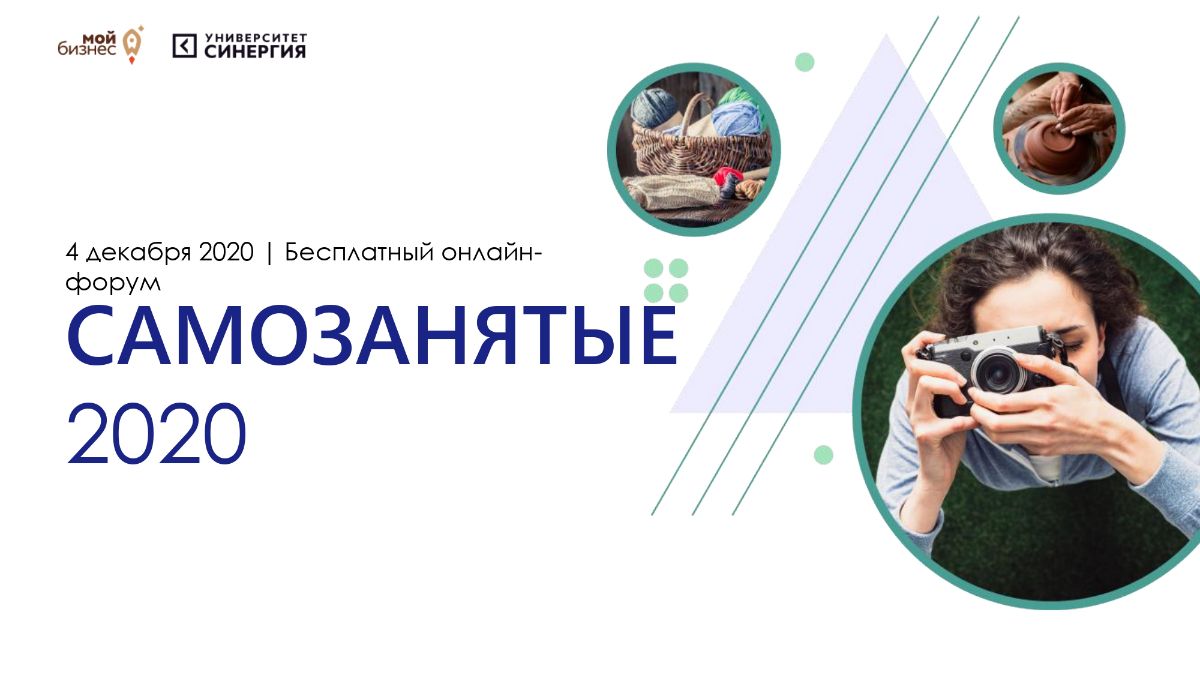 мой бизнес

УНИВЕРСИТЕТ СИНЕРГИЯ

4 декабря 2020 | Бесплатный онлайн-форум

САМОЗАНЯТЫЕ
2020